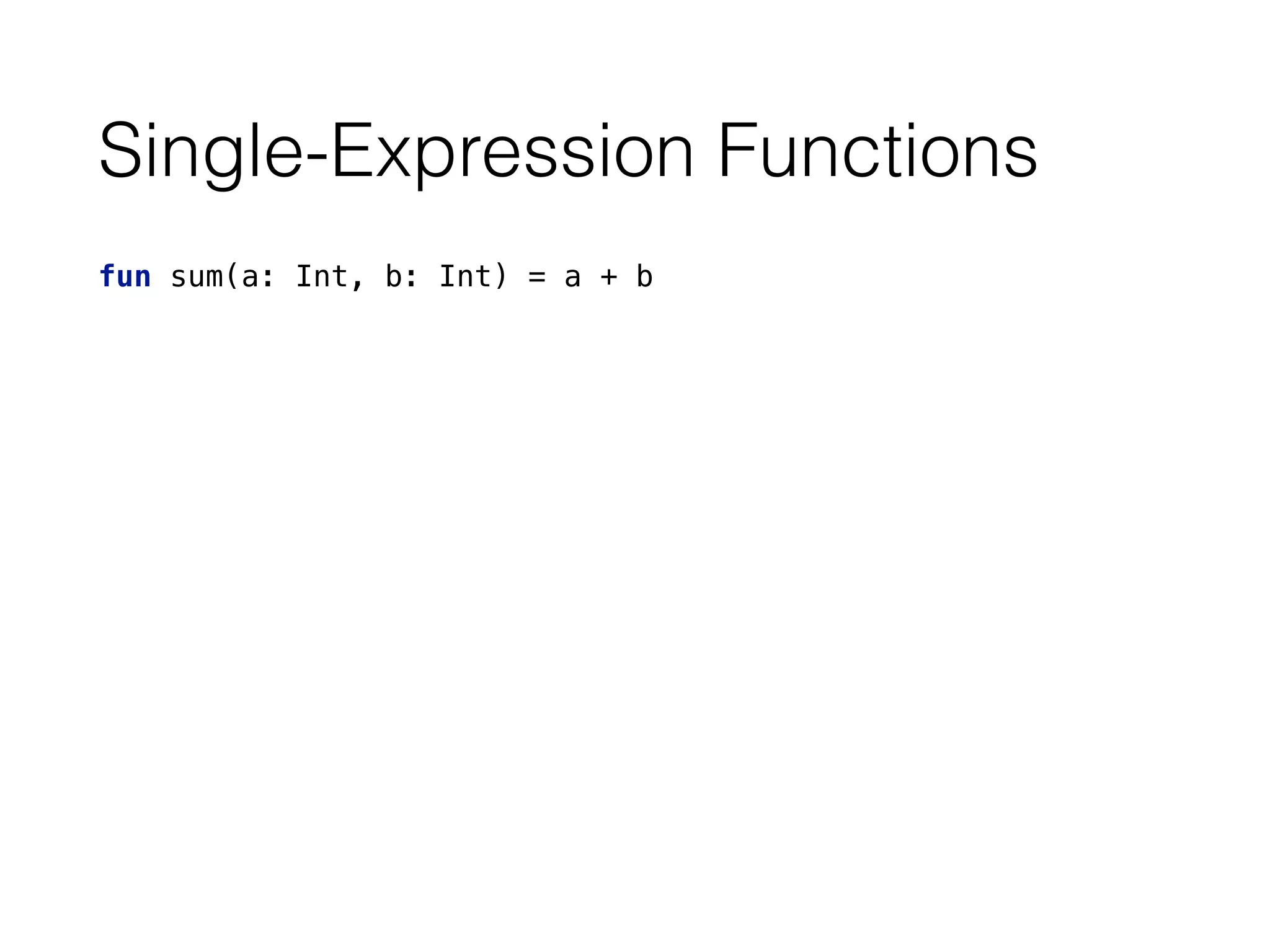 Single-Expression Functions

fun sum(a: Int, b: Int) = a + b